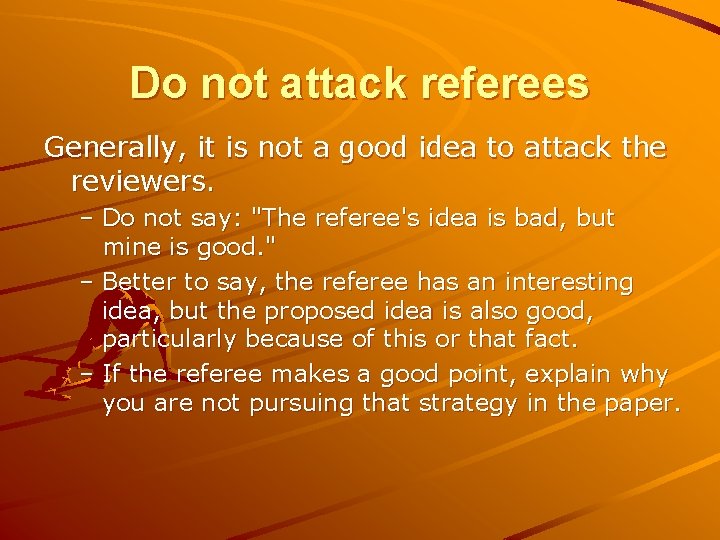 Do not attack referees

Generally, it is not a good idea to attack the reviewers.

– Do not say: "The referee's idea is bad, but mine is good."

– Better to say, the referee has an interesting idea, but the proposed idea is also good, particularly because of this or that fact.

– If the referee makes a good point, explain why you are not pursuing that strategy in the paper.